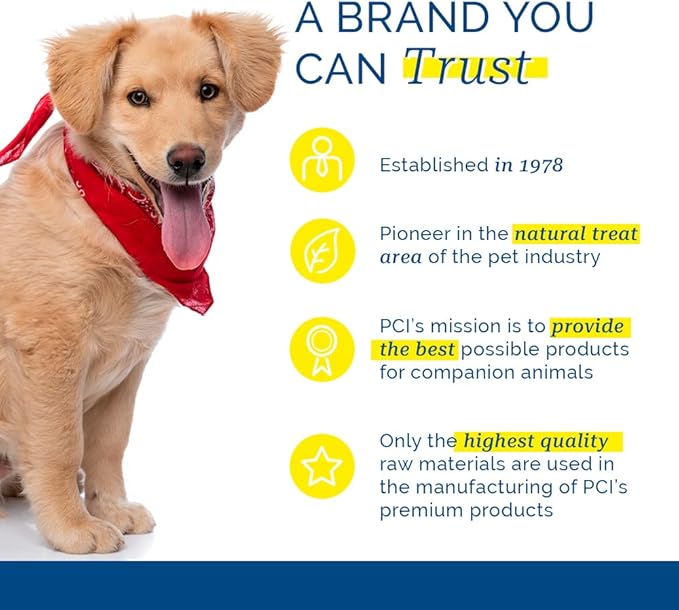 A BRAND YOU CAN Trust

Established in 1978

Pioneer in the natural treat area of the pet industry

PCI's mission is to provide the best possible products for companion animals

Only the highest quality raw materials are used in the manufacturing of PCI's premium products